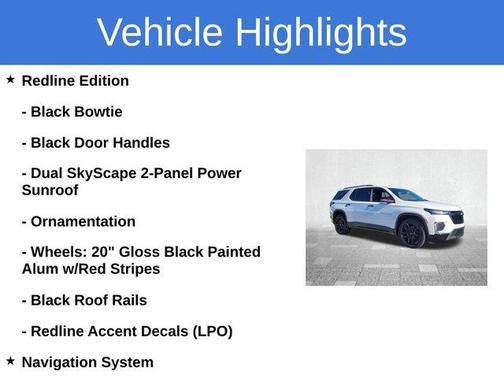 Vehicle Highlights

★ Redline Edition

- Black Bowtie

- Black Door Handles

- Dual SkyScape 2-Panel Power Sunroof

- Ornamentation

- Wheels: 20" Gloss Black Painted Alum w/Red Stripes

- Black Roof Rails

- Redline Accent Decals (LPO)

★ Navigation System